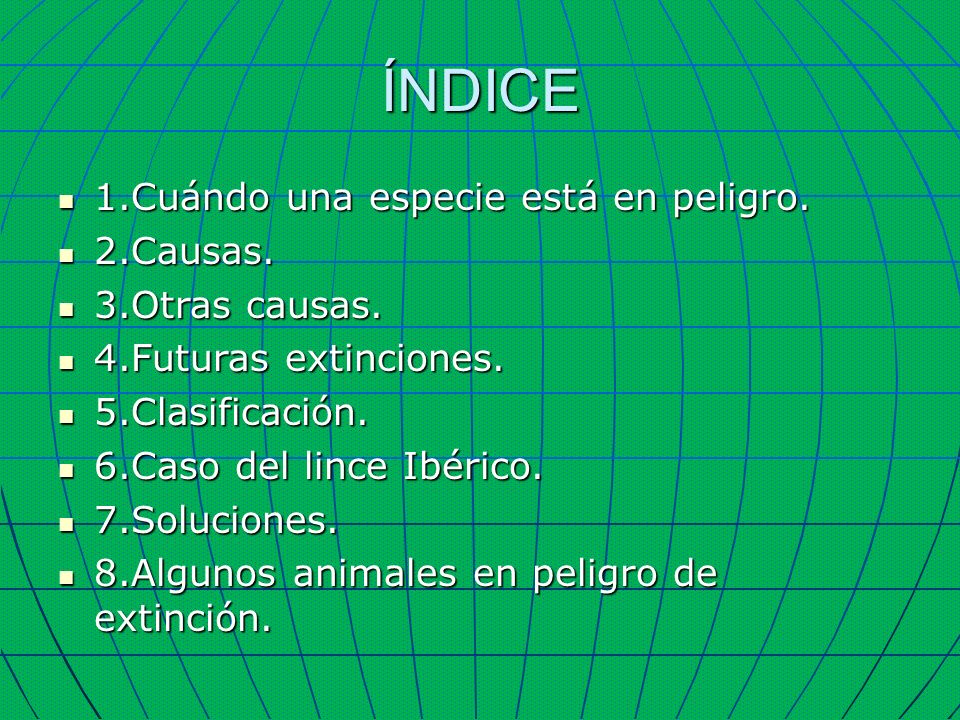 ÍNDICE

- 1.Cuándo una especie está en peligro.
- 2.Causas.
- 3.Otras causas.
- 4.Futuras extinciones.
- 5.Clasificación.
- 6.Caso del lince Ibérico.
- 7.Soluciones.
- 8.Algunos animales en peligro de extinción.